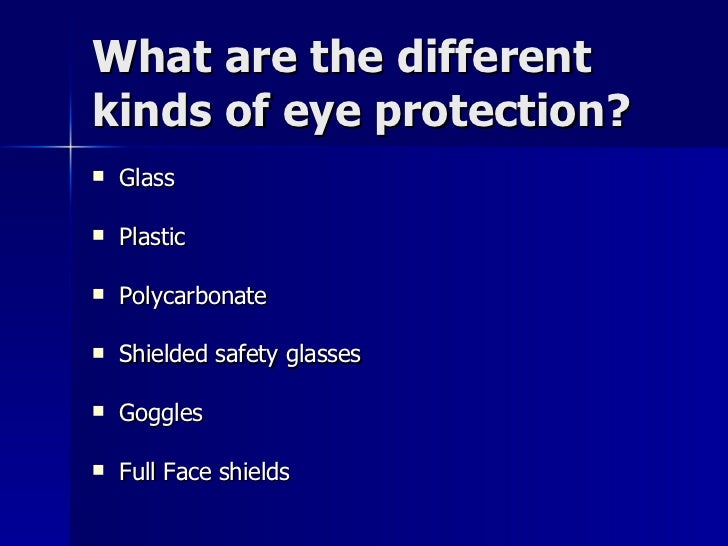 What are the different kinds of eye protection?

- Glass
- Plastic
- Polycarbonate
- Shielded safety glasses
- Goggles
- Full Face shields